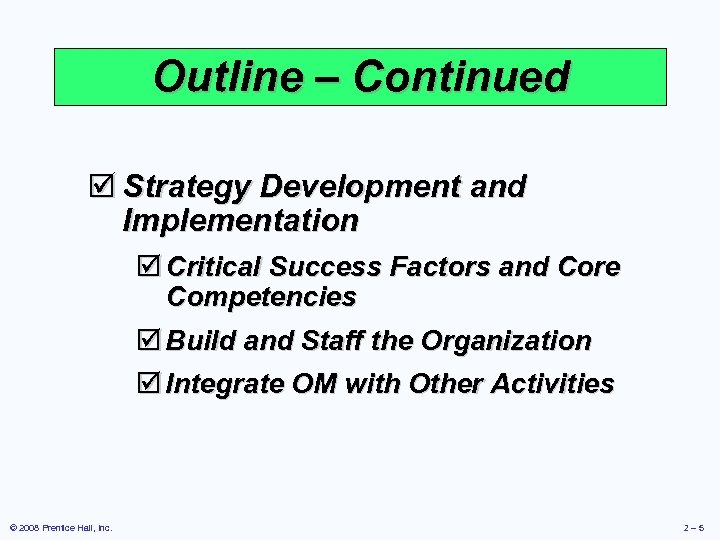 Outline – Continued

☑ Strategy Development and Implementation

☑ Critical Success Factors and Core Competencies

☑ Build and Staff the Organization

☑ Integrate OM with Other Activities

© 2008 Prentice Hall, Inc.

2 – 5